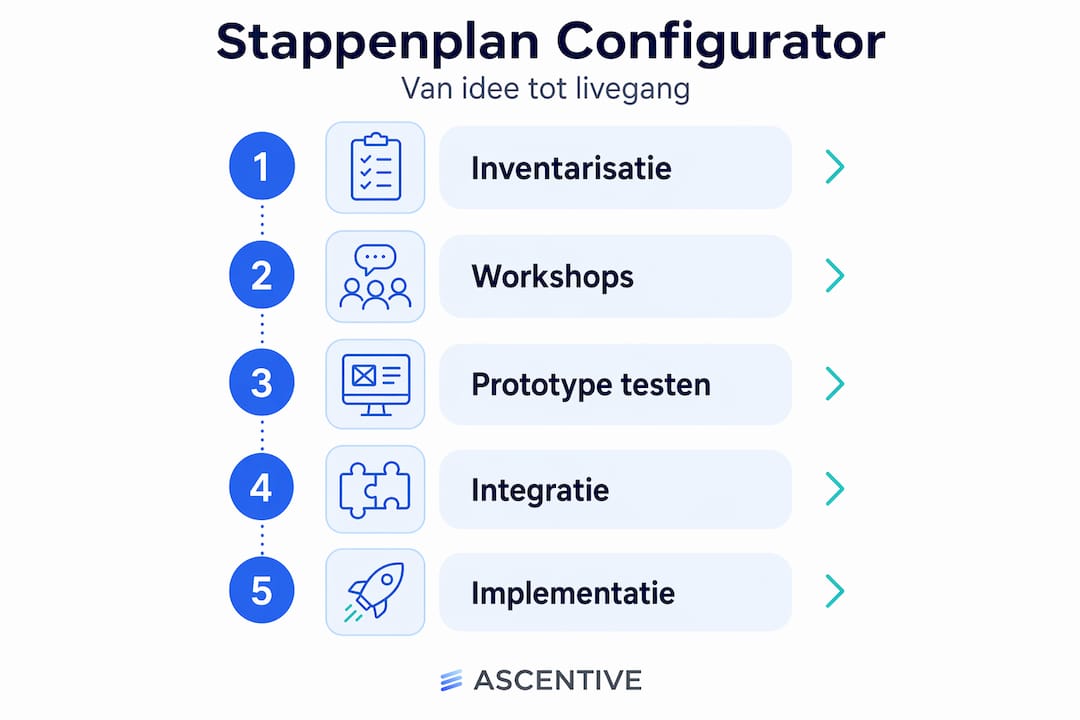 Stappenplan Configurator

Van idee tot livegang

1 Inventarisatie

2 Workshops

3 Prototype testen

4 Integratie

5 Implementatie

ASCENTIVE